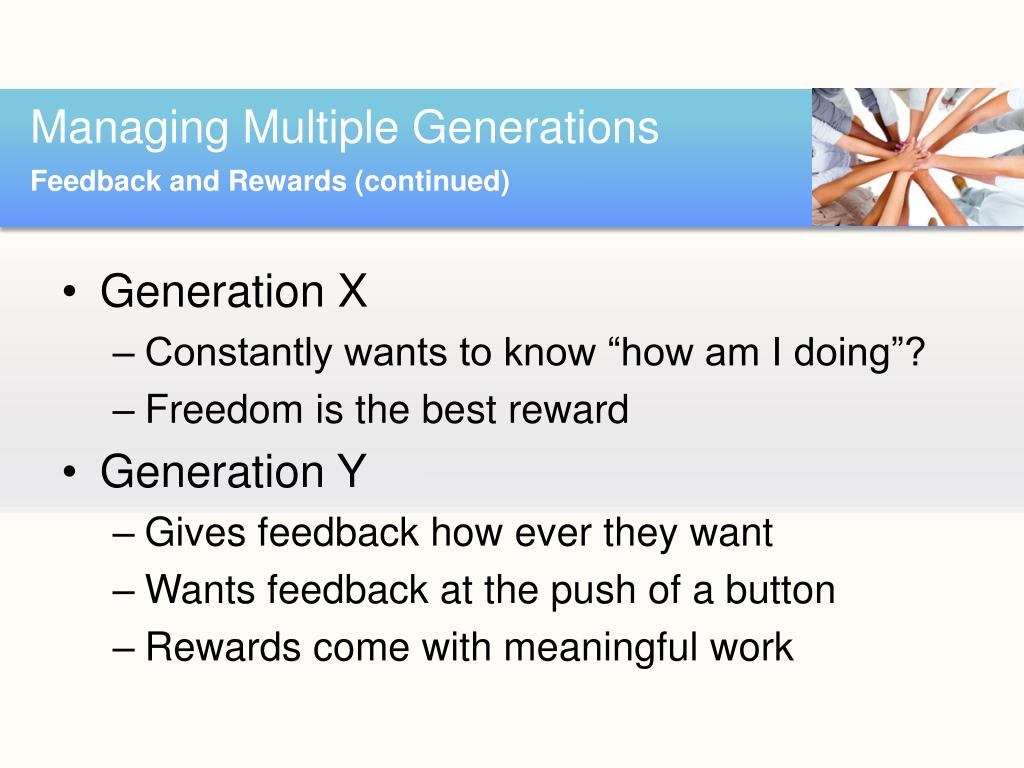 Managing Multiple Generations
Feedback and Rewards (continued)

• Generation X
– Constantly wants to know “how am I doing”?
– Freedom is the best reward
• Generation Y
– Gives feedback how ever they want
– Wants feedback at the push of a button
– Rewards come with meaningful work